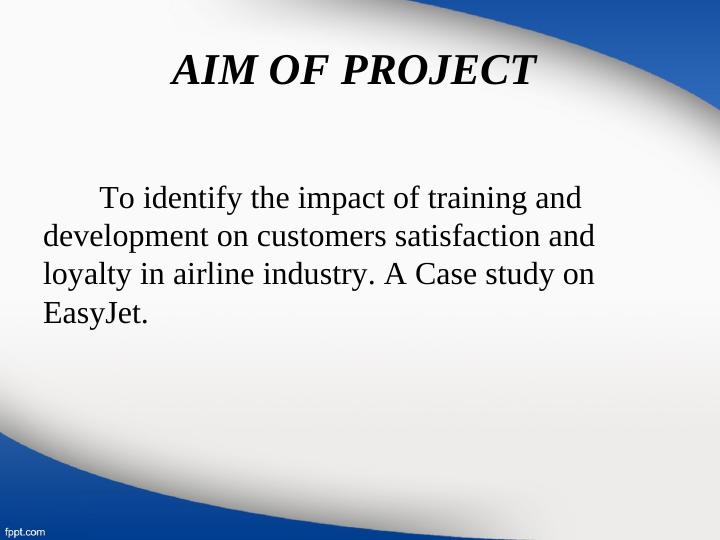 AIM OF PROJECT

To identify the impact of training and development on customers satisfaction and loyalty in airline industry. A Case study on EasyJet.

fppt.com